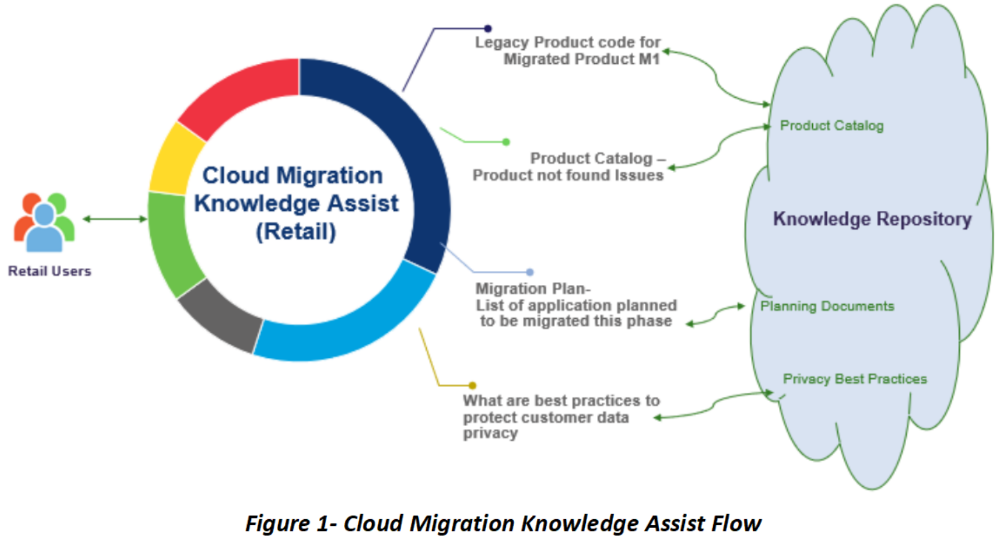 Retail Users

Cloud Migration Knowledge Assist (Retail)

Legacy Product code for Migrated Product M1

Product Catalog – Product not found Issues

Migration Plan- List of application planned to be migrated this phase

What are best practices to protect customer data privacy

Product Catalog

Knowledge Repository

Planning Documents

Privacy Best Practices

Figure 1- Cloud Migration Knowledge Assist Flow